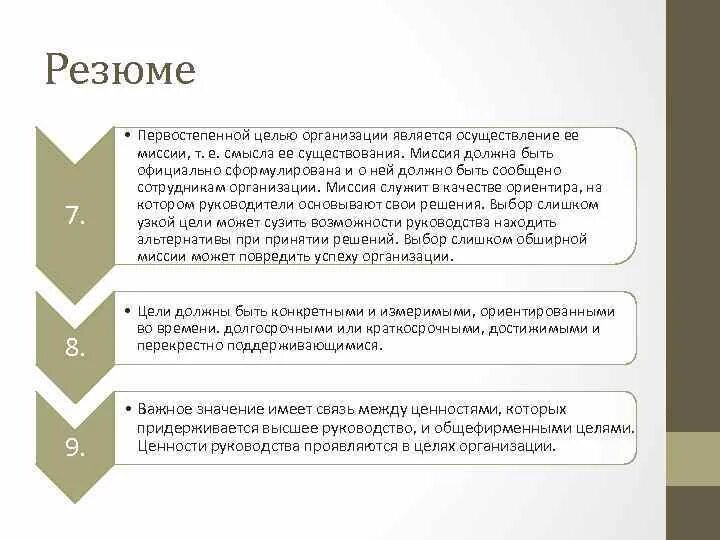 Резюме

7.

• Первостепенной целью организации является осуществление ее миссии, т. е. смысла ее существования. Миссия должна быть официально сформулирована и о ней должно быть сообщено сотрудникам организации. Миссия служит в качестве ориентира, на котором руководители основывают свои решения. Выбор слишком узкой цели может сузить возможности руководства находить альтернативы при принятии решений. Выбор слишком обширной миссии может повредить успеху организации.

8.

• Цели должны быть конкретными и измеримыми, ориентированными во времени. долгосрочными или краткосрочными, достижимыми и перекрестно поддерживающимися.

9.

• Важное значение имеет связь между ценностями, которых придерживается высшее руководство, и общефирменными целями. Ценности руководства проявляются в целях организации.